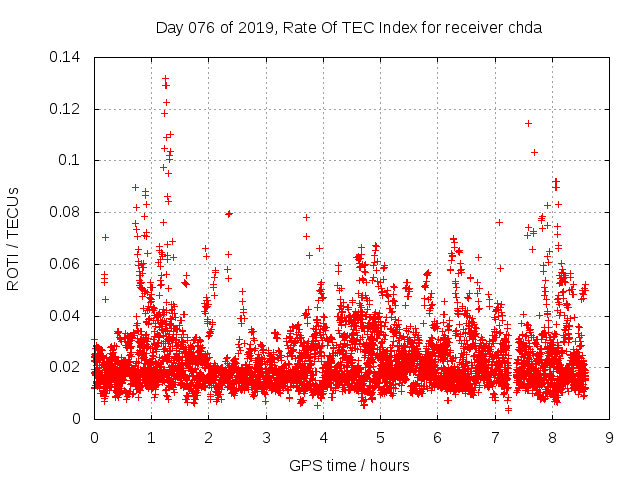 Day 076 of 2019, Rate Of TEC Index for receiver chda

ROTI / TECUs

0.14
0.12
0.1
0.08
0.06
0.04
0.02
0

0 1 2 3 4 5 6 7 8 9

GPS time / hours